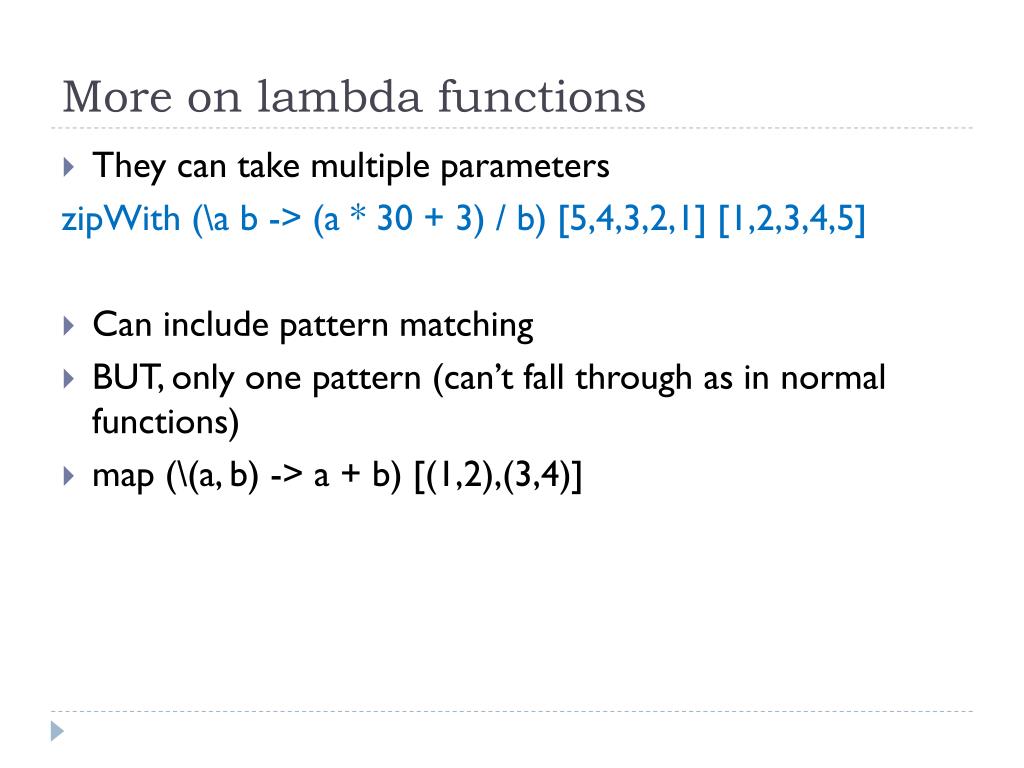 More on lambda functions

They can take multiple parameters

zipWith (\a b -> (a * 30 + 3) / b) [5,4,3,2,1] [1,2,3,4,5]

Can include pattern matching

BUT, only one pattern (can't fall through as in normal functions)

map (\(a, b) -> a + b) [(1,2),(3,4)]